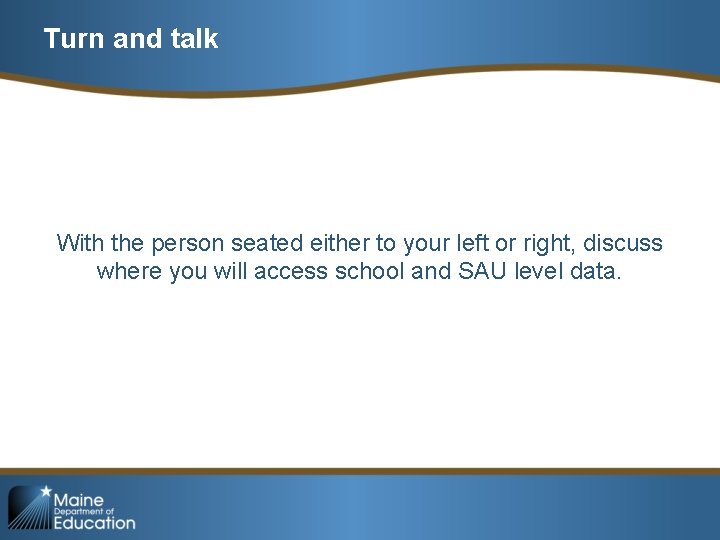 Turn and talk

With the person seated either to your left or right, discuss where you will access school and SAU level data.

Maine Department of Education